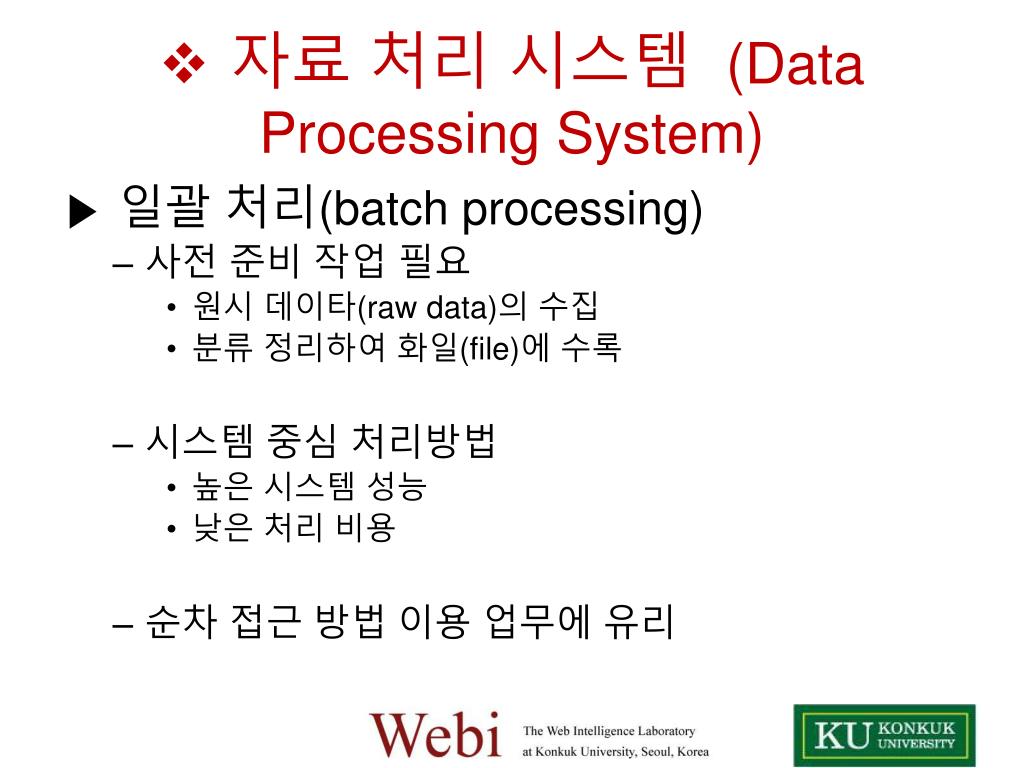 ❖ 자료 처리 시스템 (Data Processing System)

▶ 일괄 처리(batch processing)

– 사전 준비 작업 필요

• 원시 데이타(raw data)의 수집

• 분류 정리하여 화일(file)에 수록

– 시스템 중심 처리방법

• 높은 시스템 성능

• 낮은 처리 비용

– 순차 접근 방법 이용 업무에 유리

Webi The Web Intelligence Laboratory at Konkuk University, Seoul, Korea

KU KONKUK UNIVERSITY